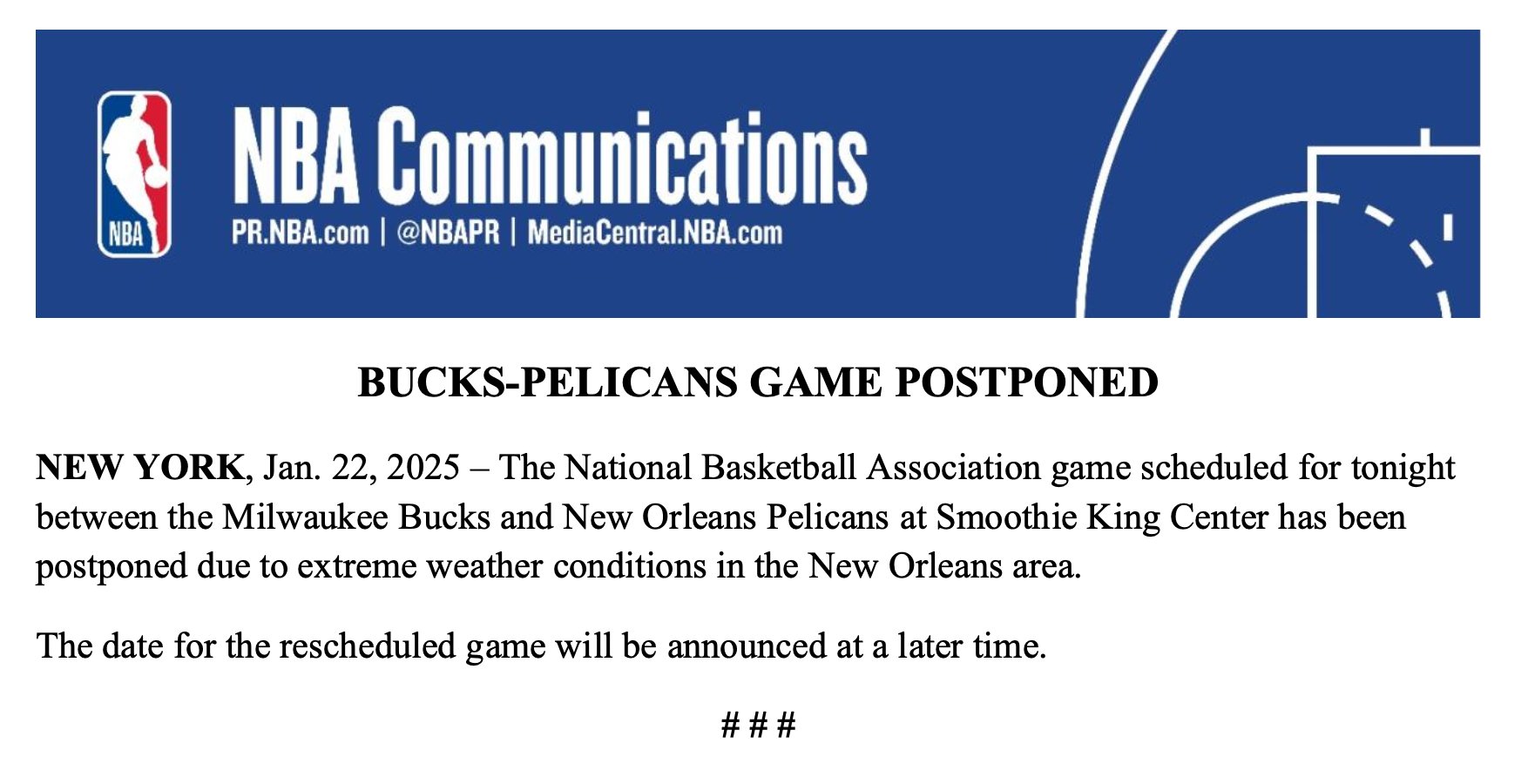 NBA

NBA Communications

PR.NBA.com | @NBAPR | MediaCentral.NBA.com

BUCKS-PELICANS GAME POSTPONED

NEW YORK, Jan. 22, 2025 – The National Basketball Association game scheduled for tonight between the Milwaukee Bucks and New Orleans Pelicans at Smoothie King Center has been postponed due to extreme weather conditions in the New Orleans area.

The date for the rescheduled game will be announced at a later time.

# # #